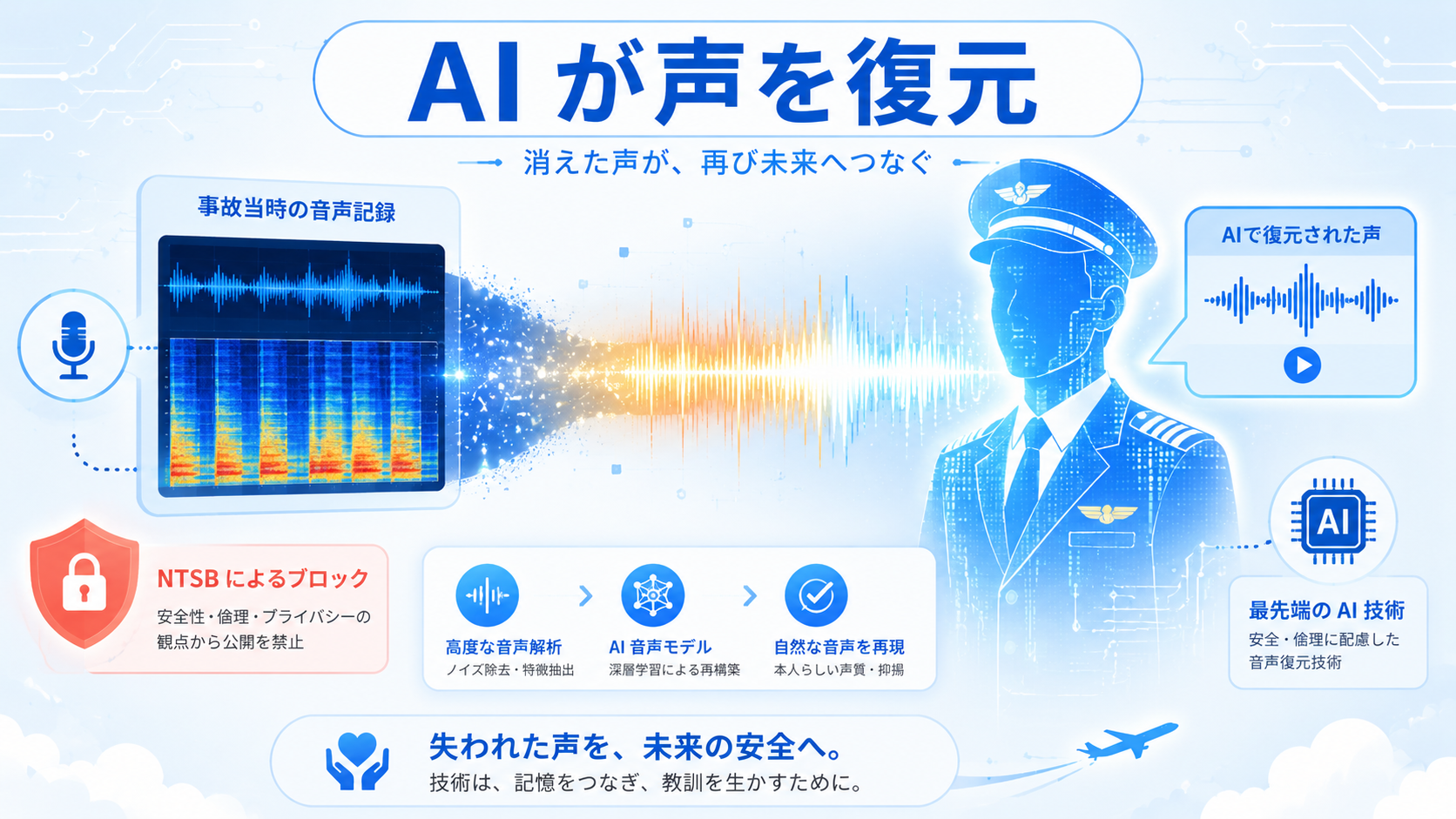 AI が声を復元

消えた声が、再び未来へつなぐ

事故当時の音声記録

AIで復元された声

NTSB によるブロック
安全性・倫理・プライバシーの観点から公開を禁止

高度な音声解析
ノイズ除去・特徴抽出

AI 音声モデル
深層学習による再構築

自然な音声を再現
本人らしい声質・抑揚

AI

最先端の AI 技術
安全・倫理に配慮した音声復元技術

失われた声を、未来の安全へ。
技術は、記憶をつなぎ、教訓を生かすために。